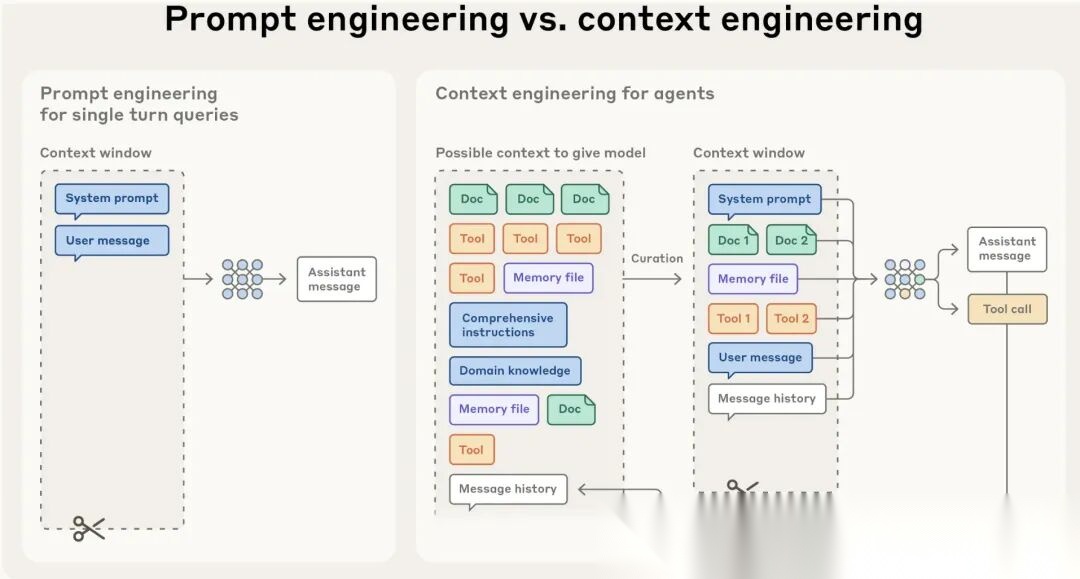 Prompt engineering vs. context engineering

Prompt engineering for single turn queries

Context window

System prompt

User message

Assistant message

Context engineering for agents

Possible context to give model

Doc

Doc

Doc

Tool

Tool

Tool

Tool

Memory file

Comprehensive instructions

Domain knowledge

Memory file

Doc

Tool

Message history

Curation

Context window

System prompt

Doc 1

Doc 2

Memory file

Tool 1

Tool 2

User message

Message history

Assistant message

Tool call